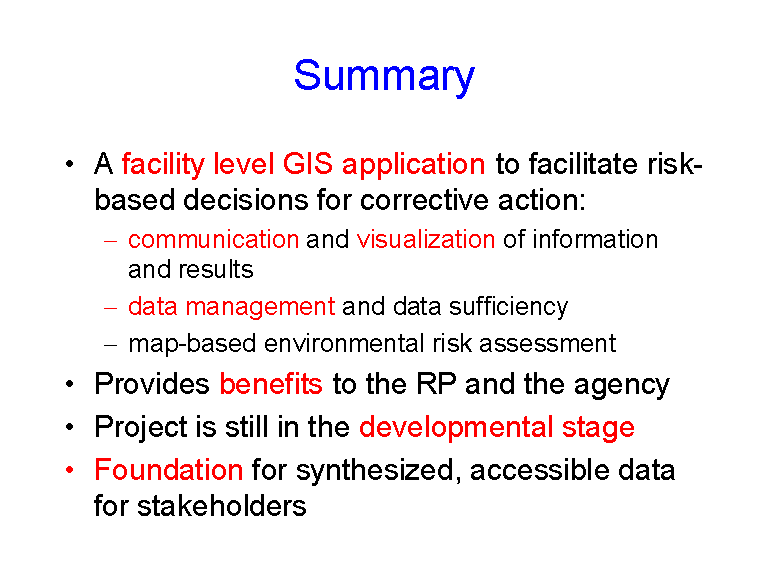 Summary

• A facility level GIS application to facilitate risk-based decisions for corrective action:
– communication and visualization of information and results
– data management and data sufficiency
– map-based environmental risk assessment
• Provides benefits to the RP and the agency
• Project is still in the developmental stage
• Foundation for synthesized, accessible data for stakeholders